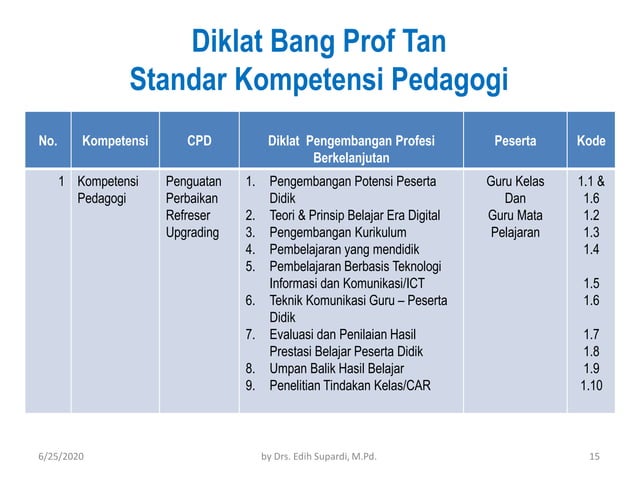 Diklat Bang Prof Tan
Standar Kompetensi Pedagogi

| No. | Kompetensi | CPD | Diklat Pengembangan Profesi Berkelanjutan | Peserta | Kode |
|---|---|---|---|---|---|
| 1 | Kompetensi Pedagogi | Penguatan Perbaikan Refreser Upgrading | 1. Pengembangan Potensi Peserta Didik 2. Teori & Prinsip Belajar Era Digital 3. Pengembangan Kurikulum 4. Pembelajaran yang mendidik 5. Pembelajaran Berbasis Teknologi Informasi dan Komunikasi/ICT 6. Teknik Komunikasi Guru – Peserta Didik 7. Evaluasi dan Penilaian Hasil Prestasi Belajar Peserta Didik 8. Umpan Balik Hasil Belajar 9. Penelitian Tindakan Kelas/CAR | Guru Kelas Dan Guru Mata Pelajaran | 1.1 & 1.6 1.2 1.3 1.4 1.5 1.6 1.7 1.8 1.9 1.10 |

6/25/2020
by Drs. Edih Supardi, M.Pd.
15